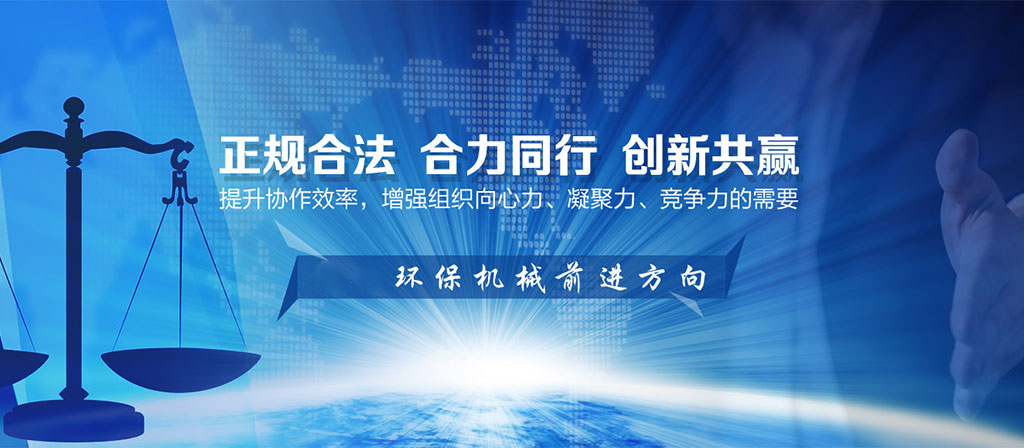 正规合法 合力同行 创新共赢
提升协作效率，增强组织向心力、凝聚力、竞争力的需要

环保机械前进方向